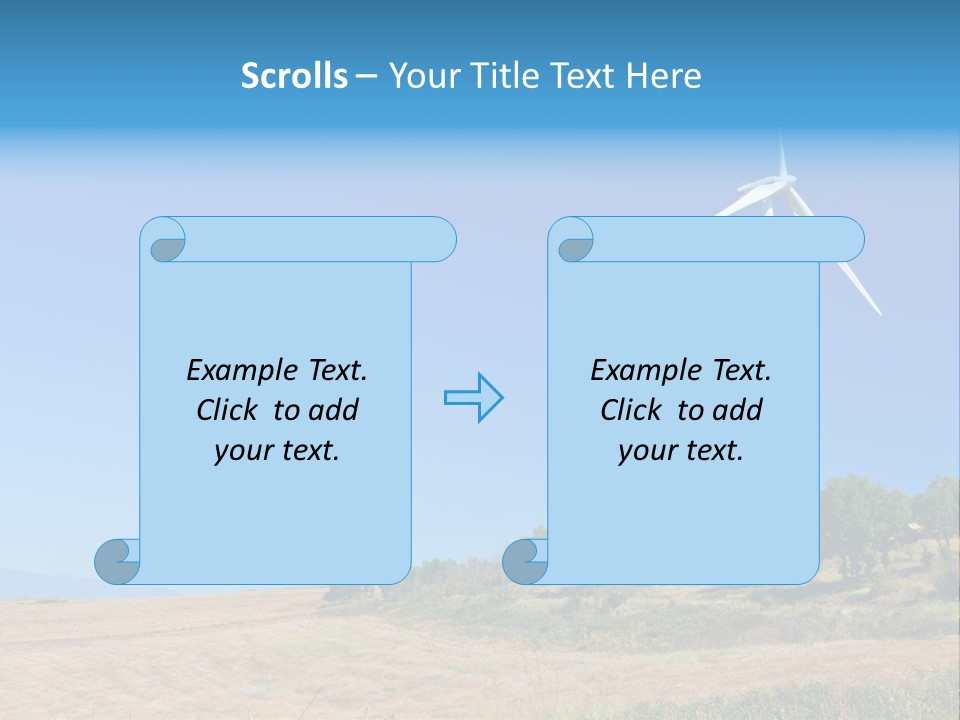 Scrolls – Your Title Text Here

Example Text.
Click to add
your text.

Example Text.
Click to add
your text.